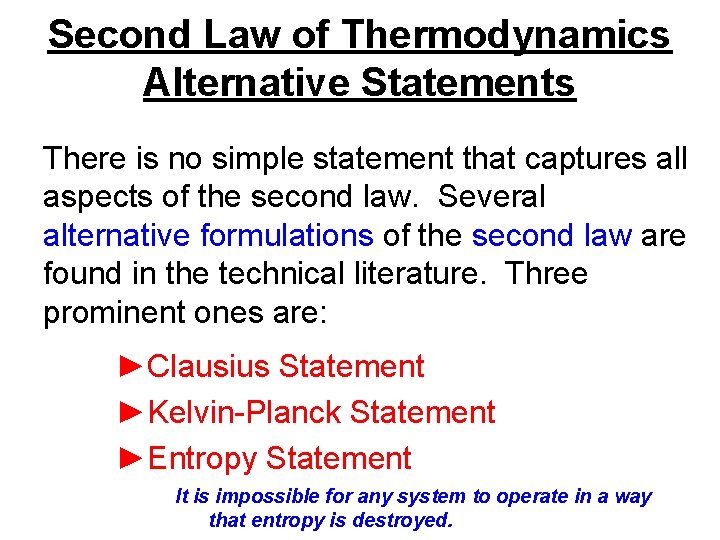 Second Law of Thermodynamics
Alternative Statements

There is no simple statement that captures all aspects of the second law. Several alternative formulations of the second law are found in the technical literature. Three prominent ones are:

►Clausius Statement
►Kelvin-Planck Statement
►Entropy Statement

It is impossible for any system to operate in a way that entropy is destroyed.